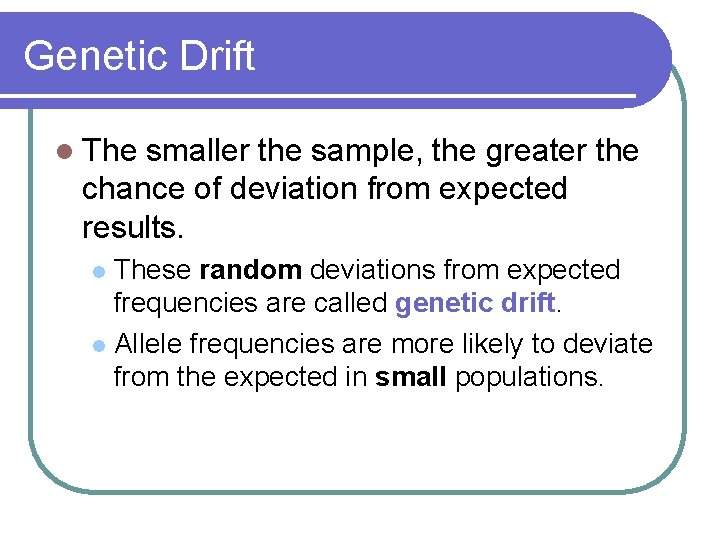 Genetic Drift

The smaller the sample, the greater the chance of deviation from expected results.

These random deviations from expected frequencies are called genetic drift.

Allele frequencies are more likely to deviate from the expected in small populations.